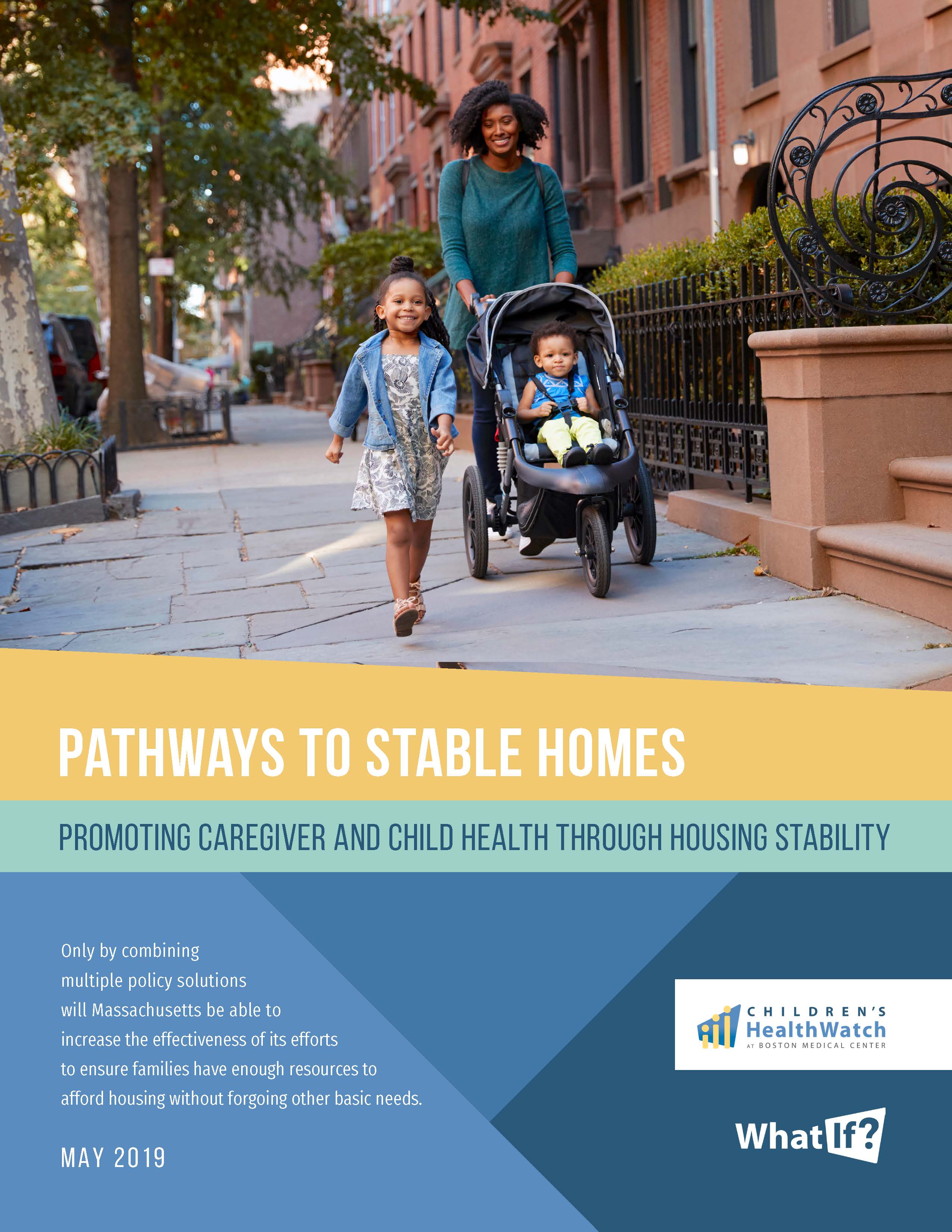 PATHWAYS TO STABLE HOMES

PROMOTING CAREGIVER AND CHILD HEALTH THROUGH HOUSING STABILITY

Only by combining multiple policy solutions will Massachusetts be able to increase the effectiveness of its efforts to ensure families have enough resources to afford housing without forgoing other basic needs.

MAY 2019

CHILDREN'S HealthWatch AT BOSTON MEDICAL CENTER

What If?